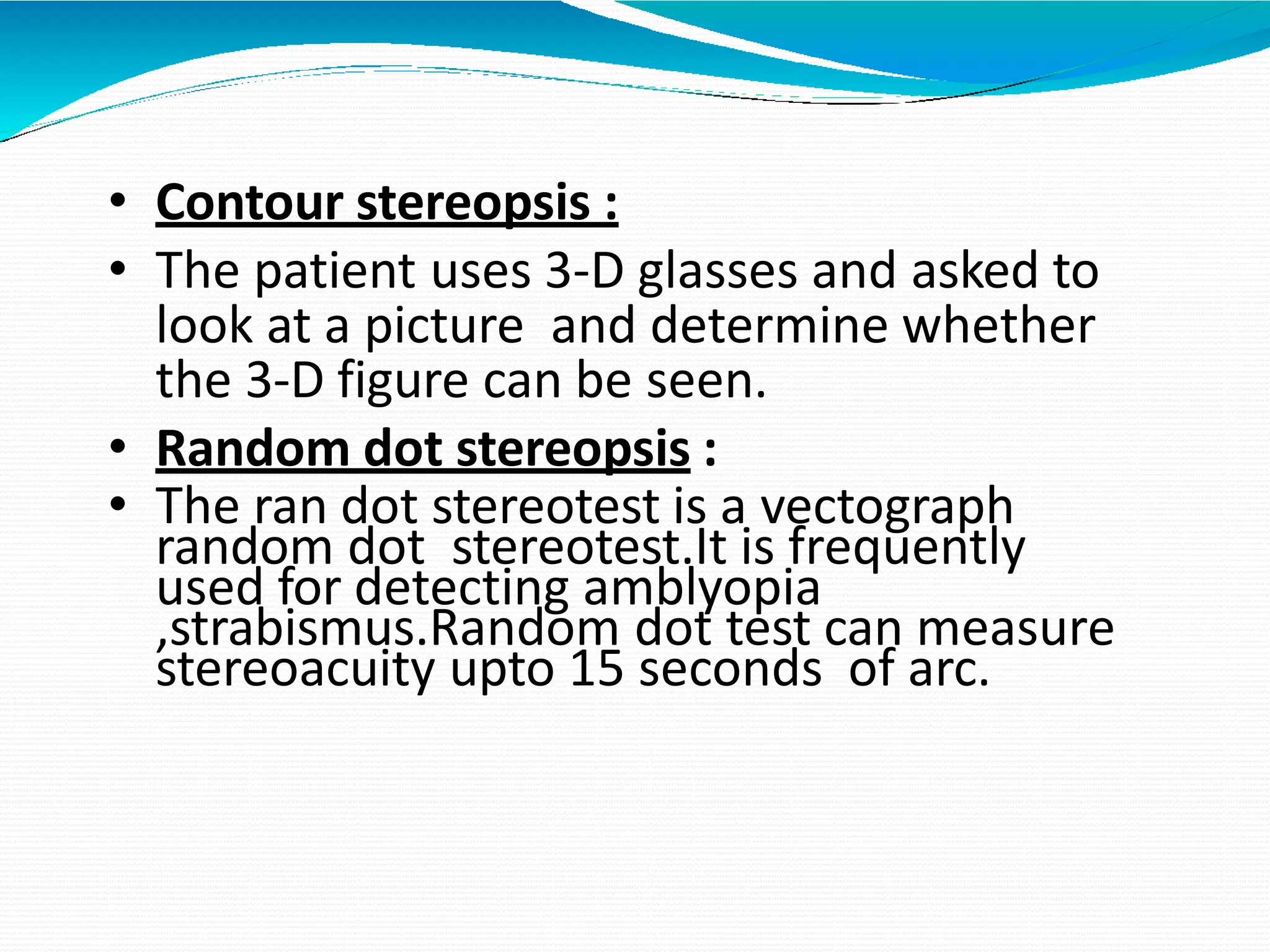 • Contour stereopsis :

• The patient uses 3-D glasses and asked to look at a picture  and determine whether the 3-D figure can be seen.

• Random dot stereopsis :

• The ran dot stereotest is a vectograph random dot  stereotest.It is frequently used for detecting amblyopia ,strabismus.Random dot test can measure stereoacuity upto 15 seconds  of arc.